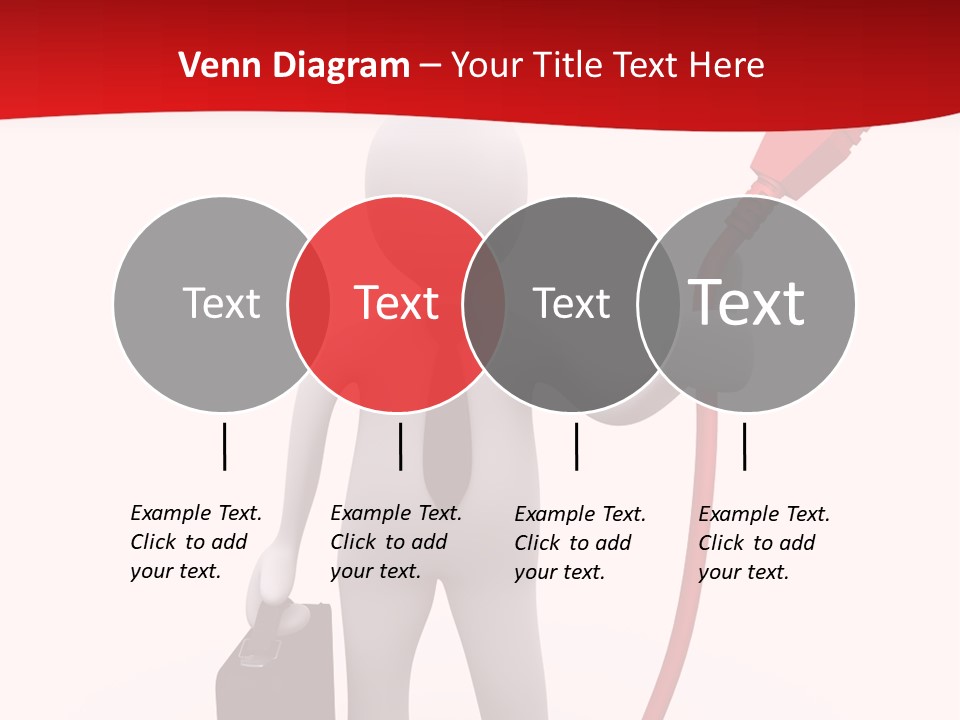 Venn Diagram – Your Title Text Here

Text

Text

Text

Text

Example Text. Click to add your text.

Example Text. Click to add your text.

Example Text. Click to add your text.

Example Text. Click to add your text.